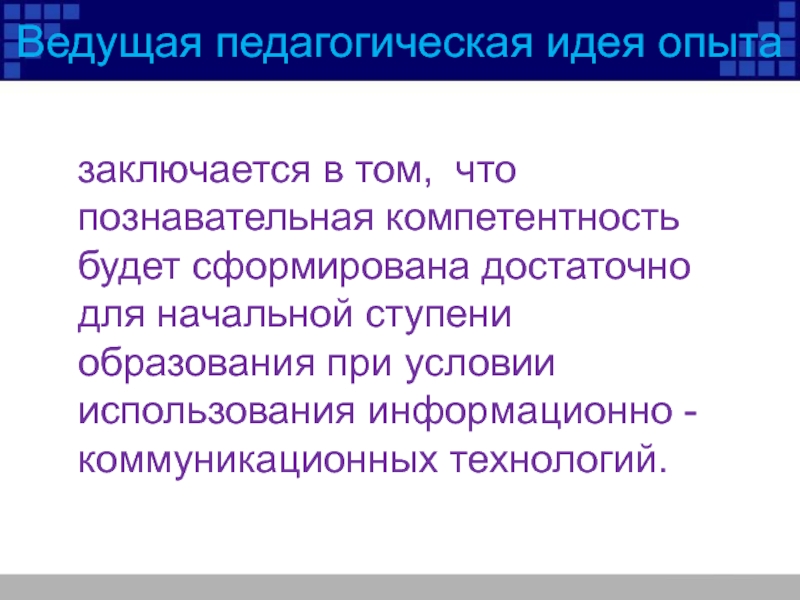 Ведущая педагогическая идея опыта

заключается в том,  что познавательная компетентность будет сформирована достаточно для начальной ступени образования при условии использования информационно - коммуникационных технологий.